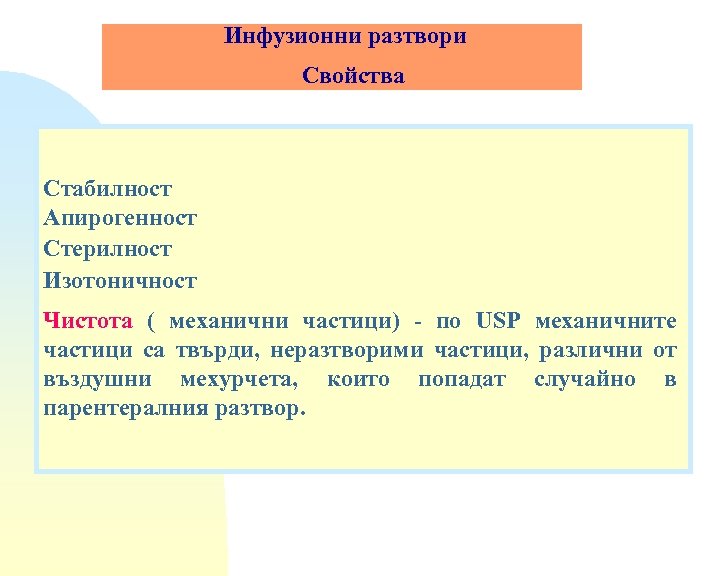 Инфузионни разтвори

Свойства

Стабилност
Апирогенност
Стерилност
Изотоничност

Чистота ( механични частици) - по USP механичните частици са твърди, неразтворими частици, различни от въздушни мехурчета, които попадат случайно в парентералния разтвор.